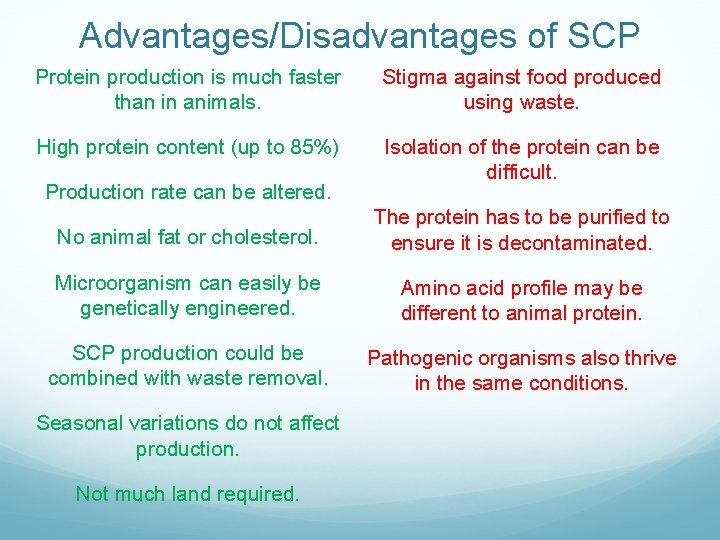 Advantages/Disadvantages of SCP

Protein production is much faster than in animals.

High protein content (up to 85%)

Production rate can be altered.

No animal fat or cholesterol.

Microorganism can easily be genetically engineered.

SCP production could be combined with waste removal.

Seasonal variations do not affect production.

Not much land required.

Stigma against food produced using waste.

Isolation of the protein can be difficult.

The protein has to be purified to ensure it is decontaminated.

Amino acid profile may be different to animal protein.

Pathogenic organisms also thrive in the same conditions.